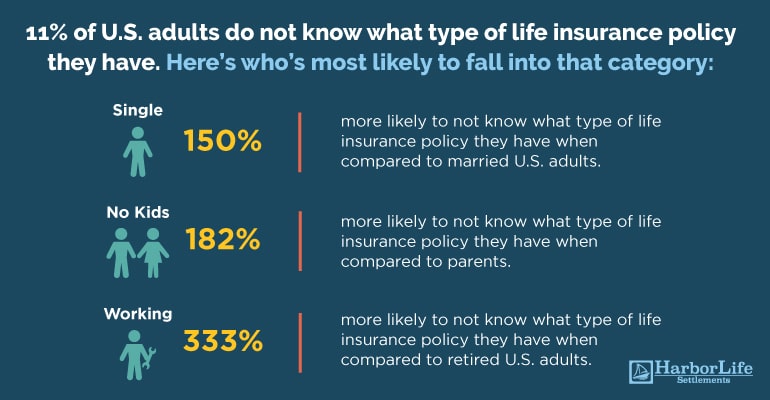 11% of U.S. adults do not know what type of life insurance policy they have. Here's who's most likely to fall into that category:

Single

150%

more likely to not know what type of life insurance policy they have when compared to married U.S. adults.

No Kids

182%

more likely to not know what type of life insurance policy they have when compared to parents.

Working

333%

more likely to not know what type of life insurance policy they have when compared to retired U.S. adults.

HarborLife Settlements